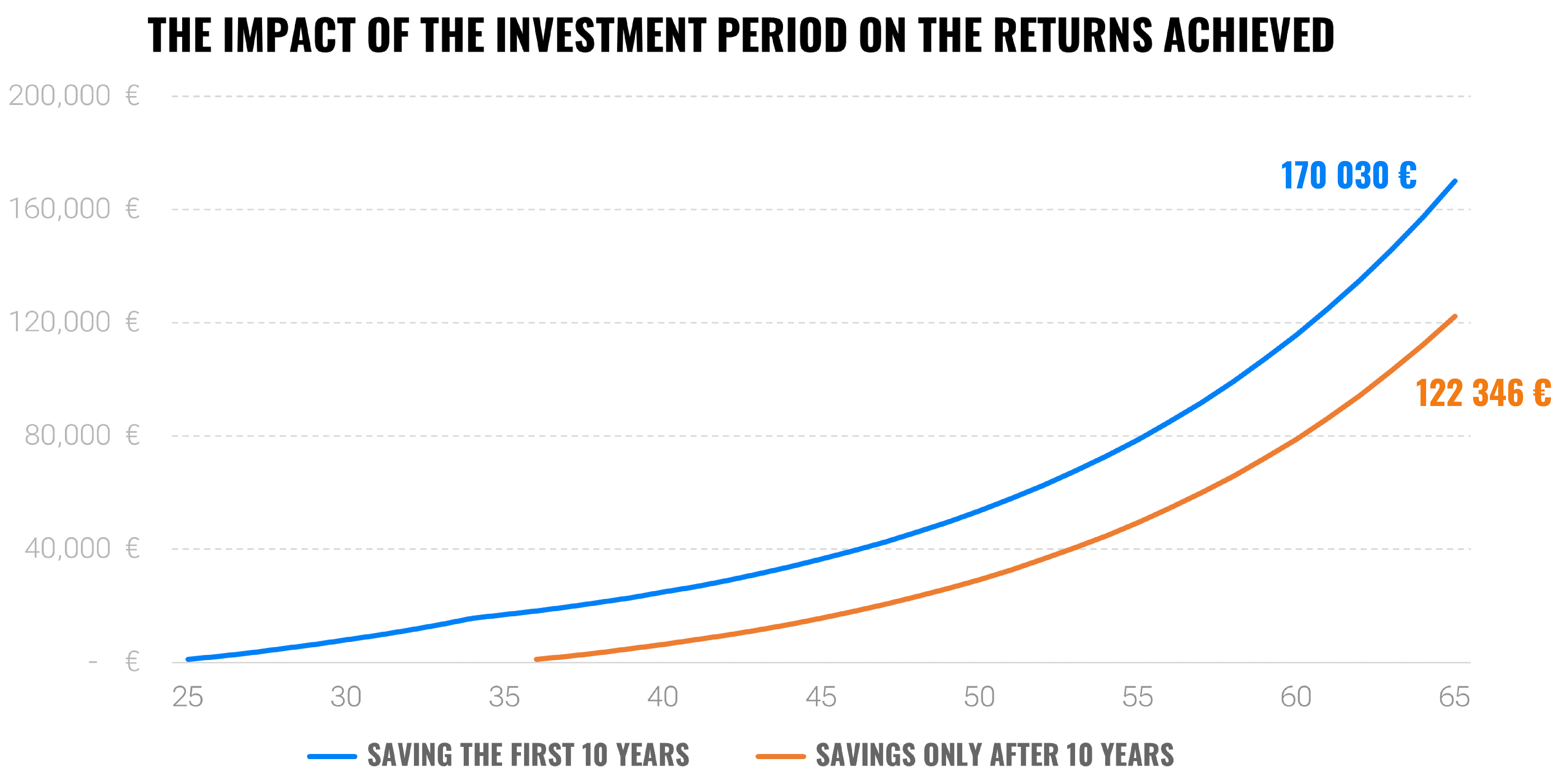 THE IMPACT OF THE INVESTMENT PERIOD ON THE RETURNS ACHIEVED

200,000 €
160,000 €
120,000 €
80,000 €
40,000 €
- €

170 030 €
122 346 €

25 30 35 40 45 50 55 60 65

SAVING THE FIRST 10 YEARS
SAVINGS ONLY AFTER 10 YEARS